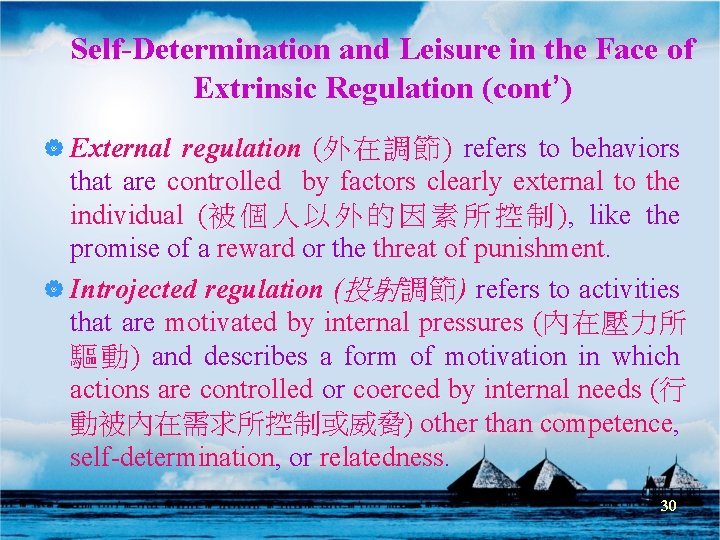 Self-Determination and Leisure in the Face of Extrinsic Regulation (cont')

External regulation (外在調節) refers to behaviors that are controlled by factors clearly external to the individual (被個人以外的因素所控制), like the promise of a reward or the threat of punishment.

Introjected regulation (投射調節) refers to activities that are motivated by internal pressures (內在壓力所驅動) and describes a form of motivation in which actions are controlled or coerced by internal needs (行動被內在需求所控制或威脅) other than competence, self-determination, or relatedness.

30